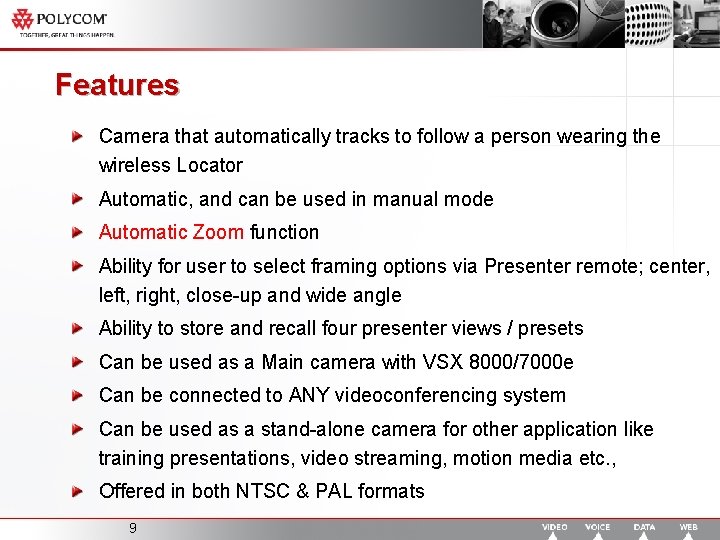 POLYCOM
TOGETHER, GREAT THINGS HAPPEN

Features

Camera that automatically tracks to follow a person wearing the wireless Locator

Automatic, and can be used in manual mode

Automatic Zoom function

Ability for user to select framing options via Presenter remote; center, left, right, close-up and wide angle

Ability to store and recall four presenter views / presets

Can be used as a Main camera with VSX 8000/7000e

Can be connected to ANY videoconferencing system

Can be used as a stand-alone camera for other application like training presentations, video streaming, motion media etc.,

Offered in both NTSC & PAL formats

9

VIDEO VOICE DATA WEB